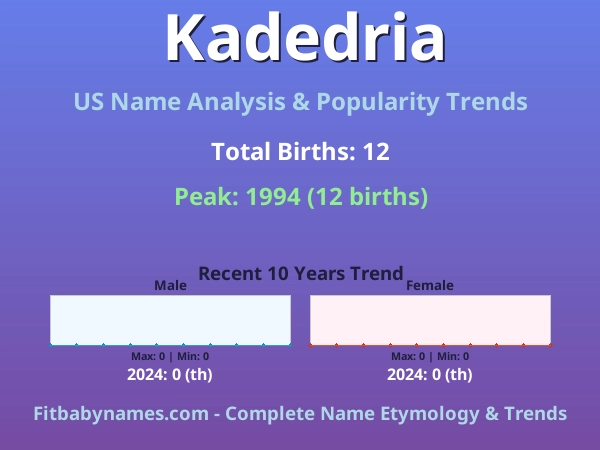 Kadedria

US Name Analysis & Popularity Trends

Total Births: 12

Peak: 1994 (12 births)

Recent 10 Years Trend

Male

Max: 0 | Min: 0

2024: 0 (th)

Female

Max: 0 | Min: 0

2024: 0 (th)

Fitbabynames.com - Complete Name Etymology & Trends